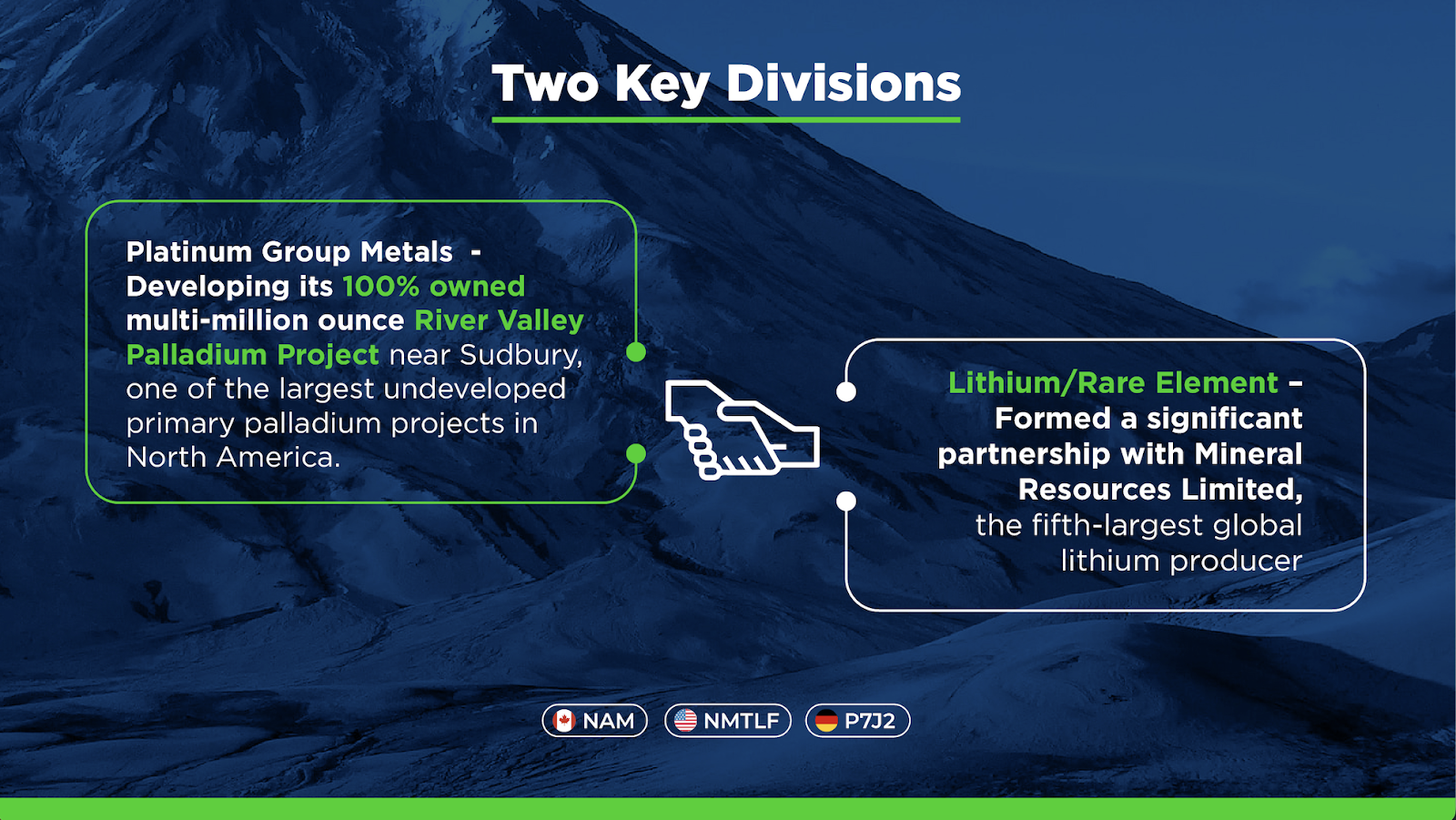 Two Key Divisions

Platinum Group Metals - Developing its 100% owned multi-million ounce River Valley Palladium Project near Sudbury, one of the largest undeveloped primary palladium projects in North America.

Lithium/Rare Element – Formed a significant partnership with Mineral Resources Limited, the fifth-largest global lithium producer

NAM NMTLF P7J2